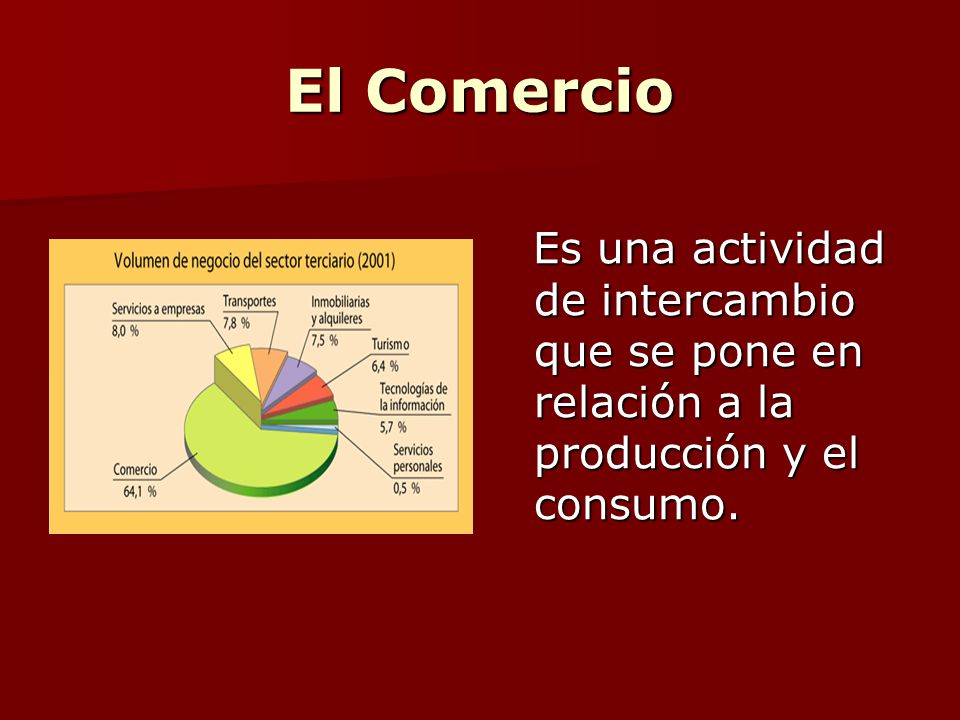 El Comercio

Volumen de negocio del sector terciario (2001)

Servicios a empresas
8,0 %

Transportes
7,8 %

Inmobiliarias y alquileres
7,5 %

Turismo
6,4 %

Tecnologías de la información
5,7 %

Servicios personales
0,5 %

Comercio
64,1 %

Es una actividad de intercambio que se pone en relación a la producción y el consumo.